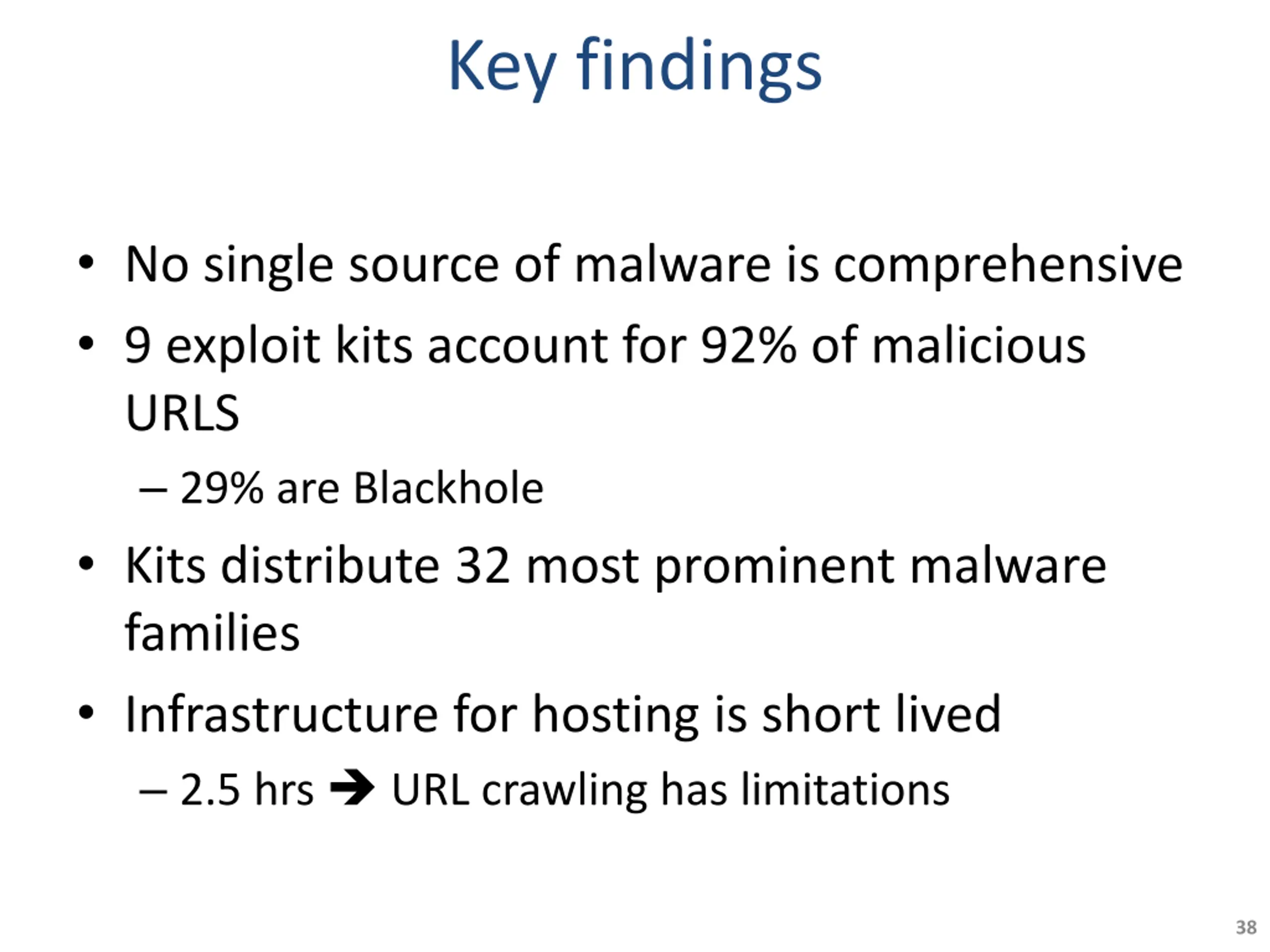 Key findings

• No single source of malware is comprehensive
• 9 exploit kits account for 92% of malicious URLS
– 29% are Blackhole
• Kits distribute 32 most prominent malware families
• Infrastructure for hosting is short lived
– 2.5 hrs → URL crawling has limitations

38